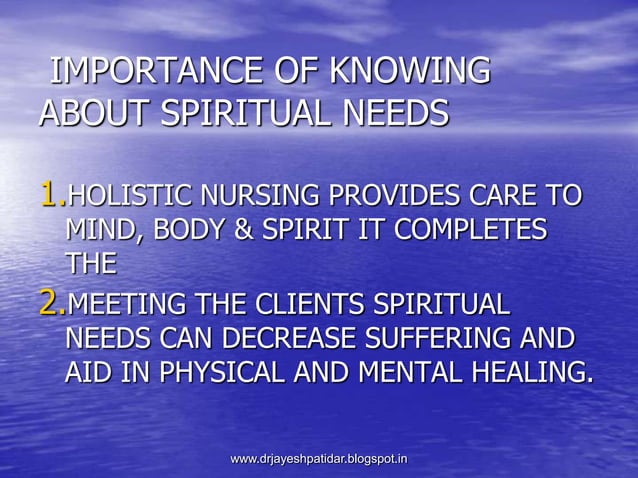 IMPORTANCE OF KNOWING ABOUT SPIRITUAL NEEDS

1. HOLISTIC NURSING PROVIDES CARE TO MIND, BODY & SPIRIT IT COMPLETES THE

2. MEETING THE CLIENTS SPIRITUAL NEEDS CAN DECREASE SUFFERING AND AID IN PHYSICAL AND MENTAL HEALING.

www.drjayeshpatidar.blogspot.in